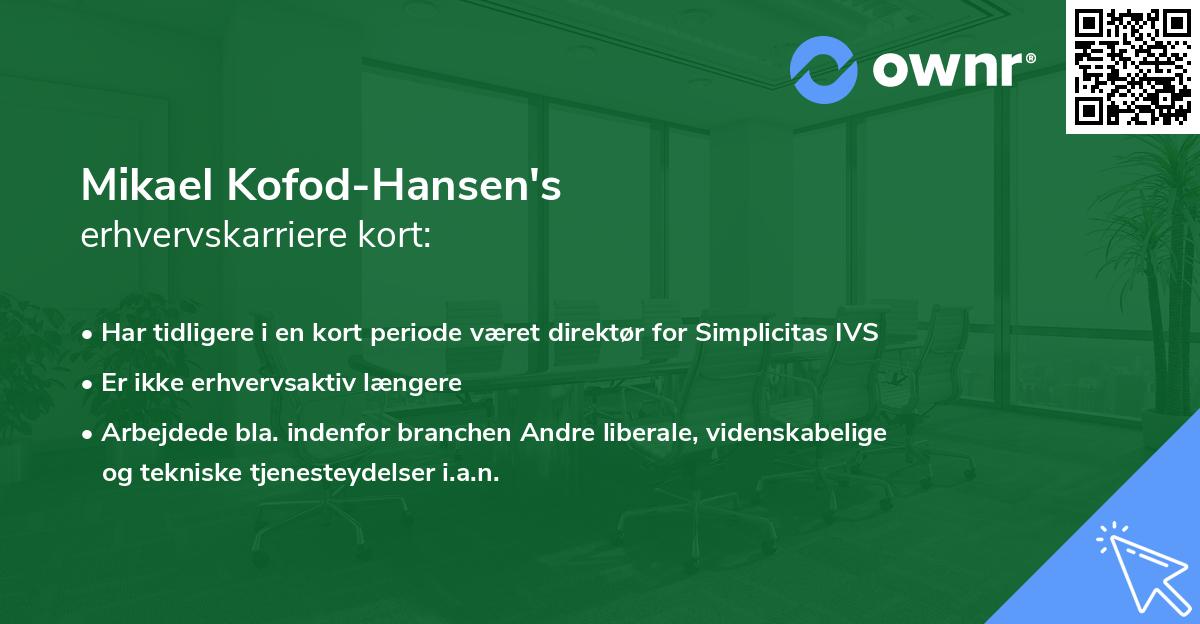 ownr®

Mikael Kofod-Hansen's
erhvervskarriere kort:

• Har tidligere i en kort periode været direktør for Simplicitas IVS
• Er ikke erhvervsaktiv længere
• Arbejdede bla. indenfor branchen Andre liberale, videnskabelige og tekniske tjenesteydelser i.a.n.